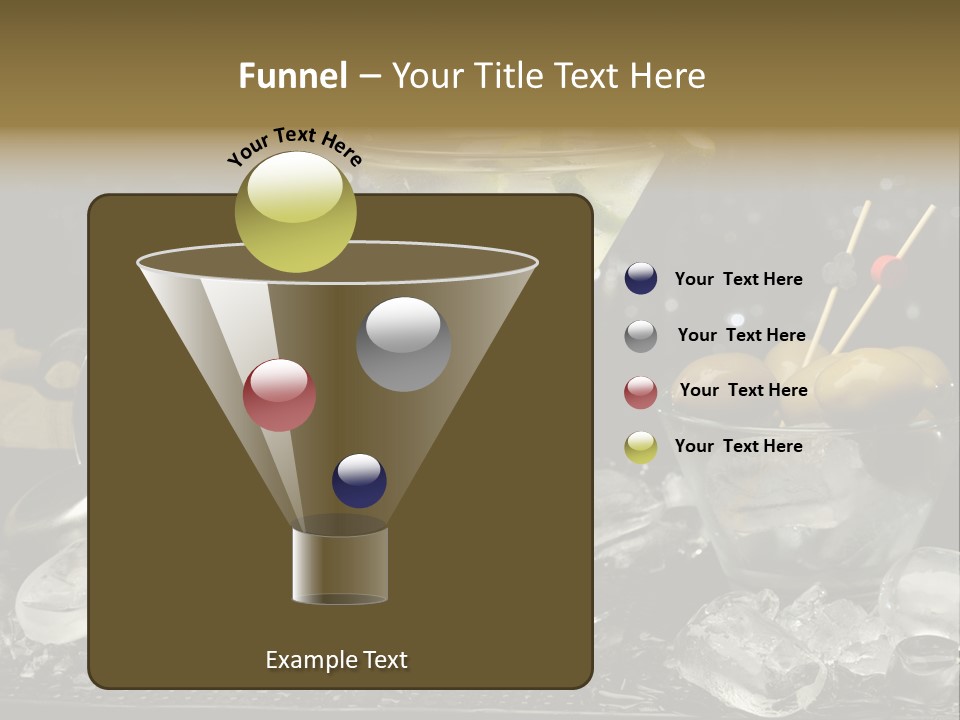 Funnel – Your Title Text Here

Your Text Here

Your Text Here

Your Text Here

Your Text Here

Your Text Here

Example Text